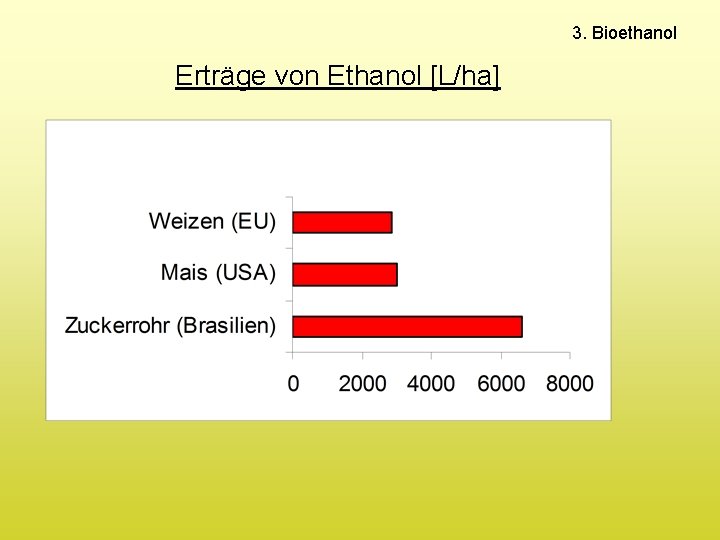 3. Bioethanol

Erträge von Ethanol [L/ha]

Weizen (EU)
Mais (USA)
Zuckerrohr (Brasilien)

0 2000 4000 6000 8000